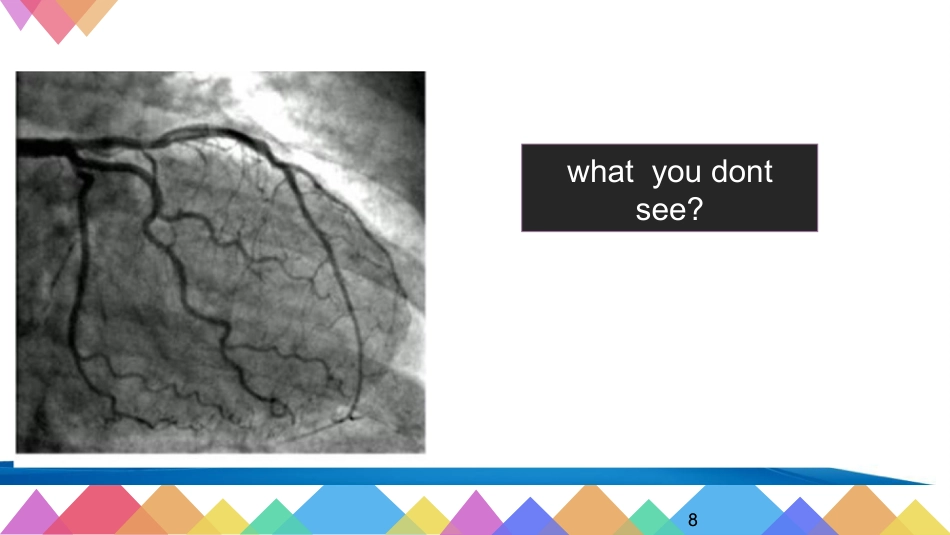 what you dont see?

8